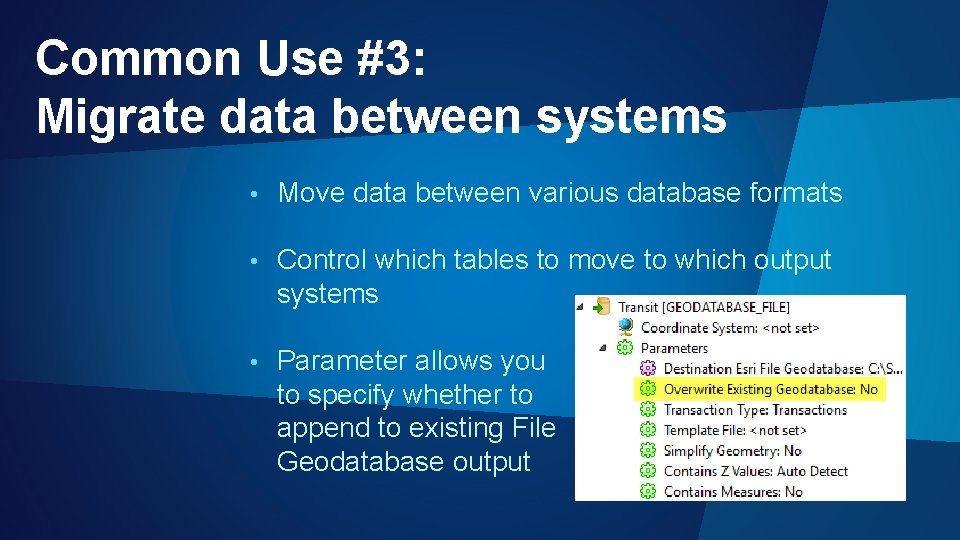 Common Use #3:
Migrate data between systems

• Move data between various database formats

• Control which tables to move to which output systems

• Parameter allows you to specify whether to append to existing File Geodatabase output

Transit [GEODATABASE_FILE]
Coordinate System: <not set>
Parameters
Destination Esri File Geodatabase: C:\S...
Overwrite Existing Geodatabase: No
Transaction Type: Transactions
Template File: <not set>
Simplify Geometry: No
Contains Z Values: Auto Detect
Contains Measures: No